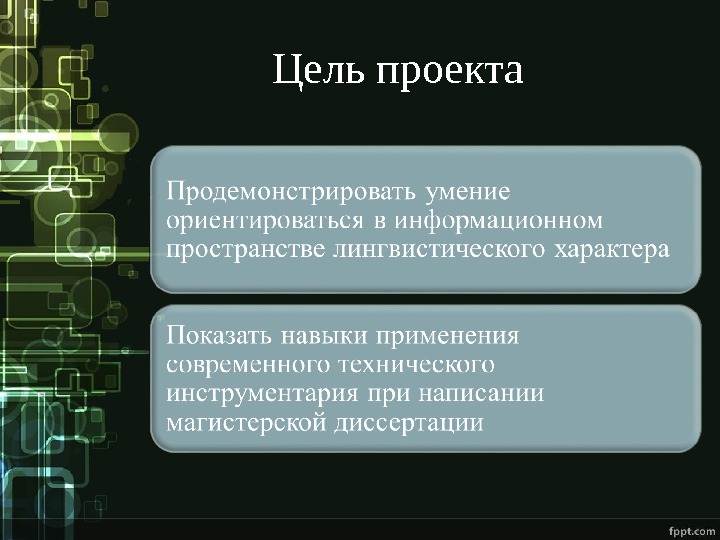 Цель проекта

Продемонстрировать умение ориентироваться в информационном пространстве лингвистического характера

Показать навыки применения современного технического инструментария при написании магистерской диссертации

fppt.com